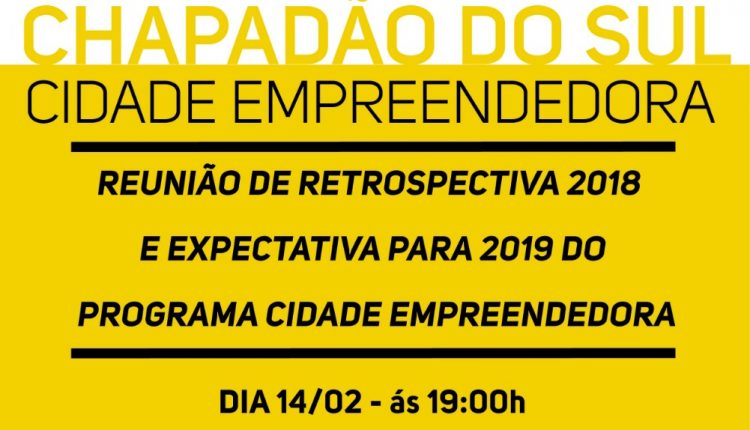 CHAPADÃO DO SUL
CIDADE EMPREENDEDORA

REUNIÃO DE RETROSPECTIVA 2018
E EXPECTATIVA PARA 2019 DO
PROGRAMA CIDADE EMPREENDEDORA

DIA 14/02 - ás 19:00h